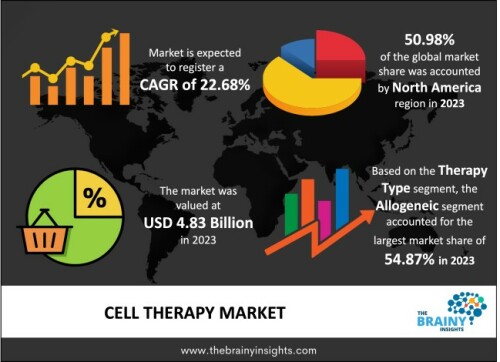 Market is expected to register a CAGR of 22.68%

50.98% of the global market share was accounted by North America region in 2023

%

The market was valued at USD 4.83 Billion in 2023

Based on the Therapy Type segment, the Allogeneic segment accounted for the largest market share of 54.87% in 2023

CELL THERAPY MARKET

THE BRAINY INSIGHTS

www.thebrainyinsights.com